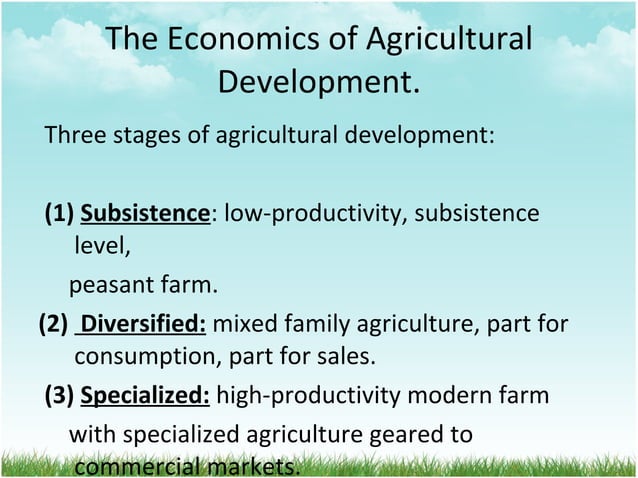 The Economics of Agricultural Development.

Three stages of agricultural development:

(1) Subsistence: low-productivity, subsistence level,

peasant farm.

(2) Diversified: mixed family agriculture, part for consumption, part for sales.

(3) Specialized: high-productivity modern farm

with specialized agriculture geared to

commercial markets.